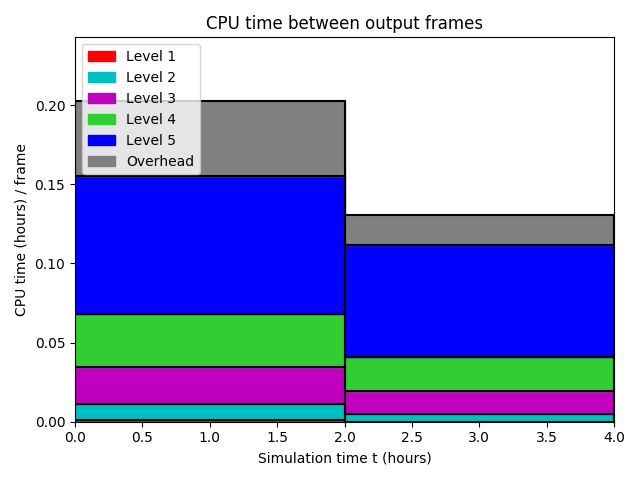 CPU time between output frames

Level 1
Level 2
Level 3
Level 4
Level 5
Overhead

CPU time (hours) / frame

0.20
0.15
0.10
0.05
0.00

0.0
0.5
1.0
1.5
2.0
2.5
3.0
3.5
4.0

Simulation time t (hours)